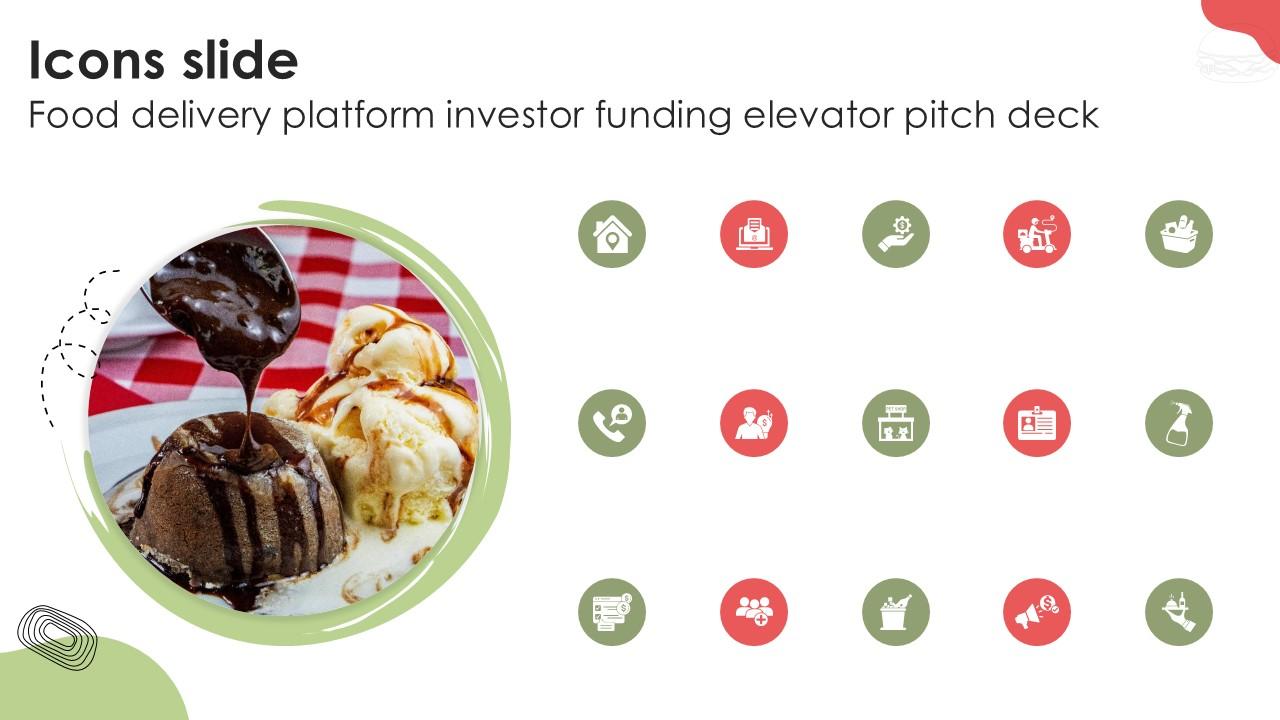 Icons slide
Food delivery platform investor funding elevator pitch deck